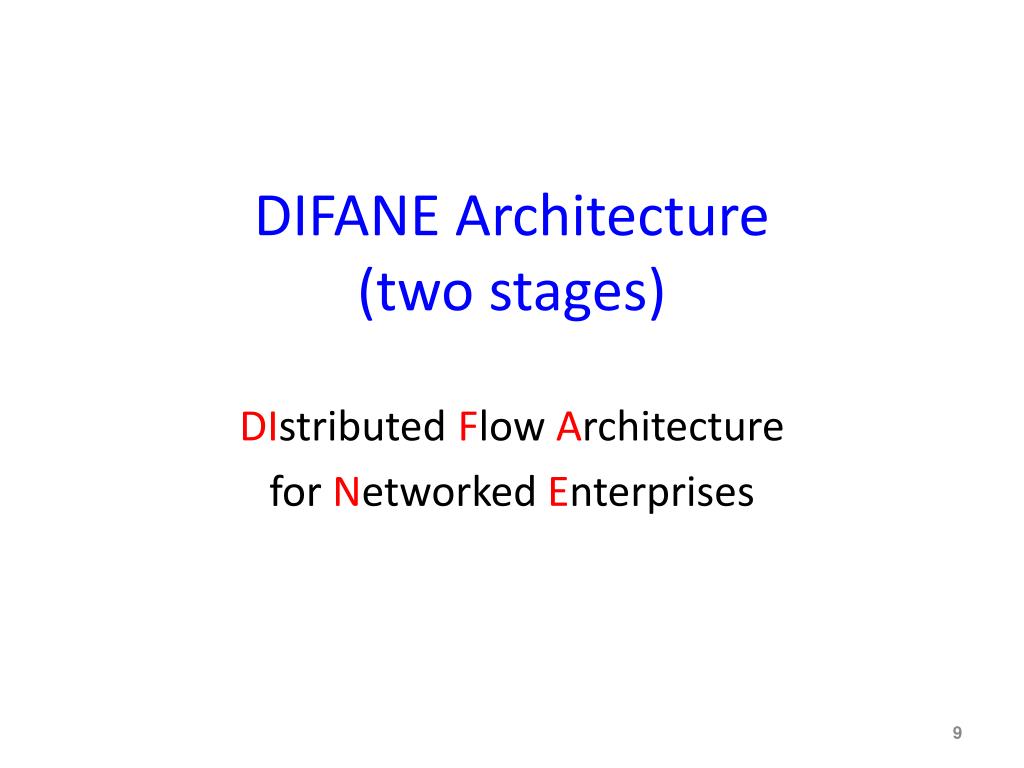 DIFANE Architecture
(two stages)

DIstributed Flow Architecture
for Networked Enterprises

9